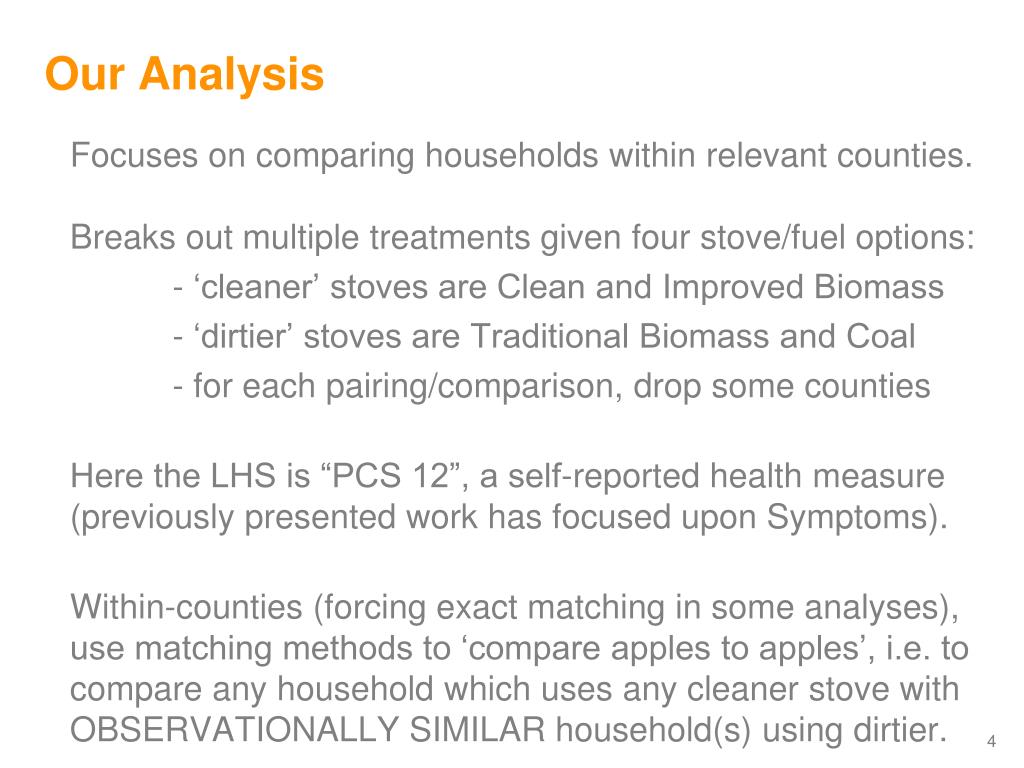 Our Analysis

Focuses on comparing households within relevant counties.

Breaks out multiple treatments given four stove/fuel options:
- ‘cleaner’ stoves are Clean and Improved Biomass
- ‘dirtier’ stoves are Traditional Biomass and Coal
- for each pairing/comparison, drop some counties

Here the LHS is “PCS 12”, a self-reported health measure (previously presented work has focused upon Symptoms).

Within-counties (forcing exact matching in some analyses), use matching methods to ‘compare apples to apples’, i.e. to compare any household which uses any cleaner stove with OBSERVATIONALLY SIMILAR household(s) using dirtier.

4